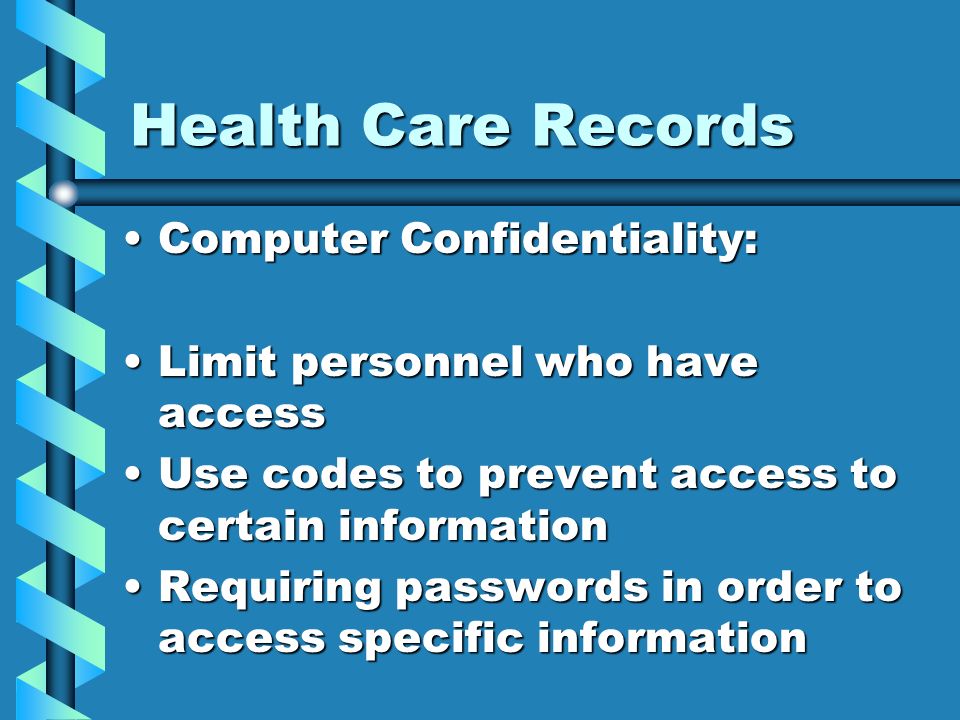 Health Care Records

• Computer Confidentiality:

• Limit personnel who have access
• Use codes to prevent access to certain information
• Requiring passwords in order to access specific information